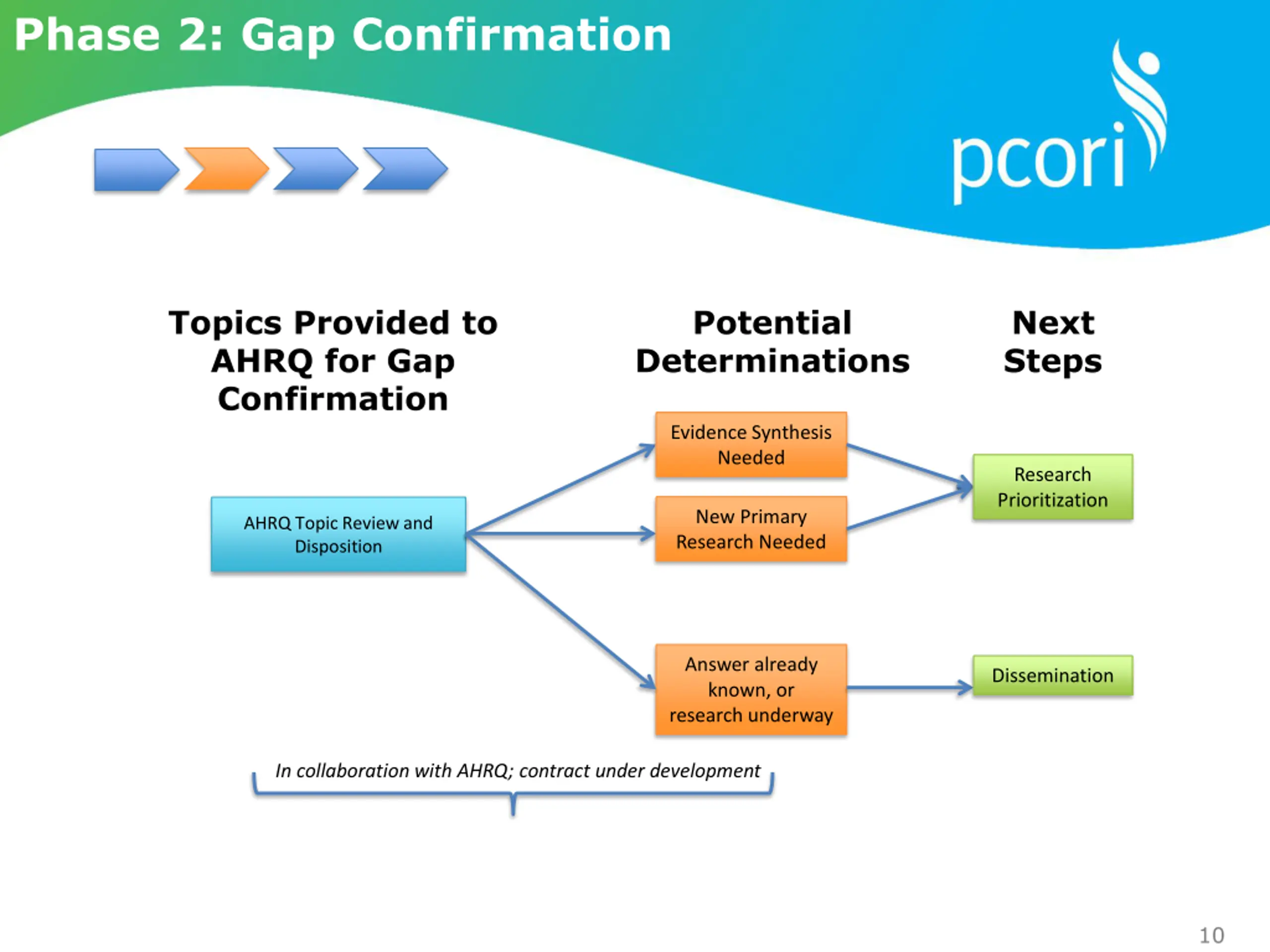 Phase 2: Gap Confirmation

pcori

Topics Provided to AHRQ for Gap Confirmation

Potential Determinations

Next Steps

AHRQ Topic Review and Disposition

Evidence Synthesis Needed

New Primary Research Needed

Answer already known, or research underway

Research Prioritization

Dissemination

In collaboration with AHRQ; contract under development

10